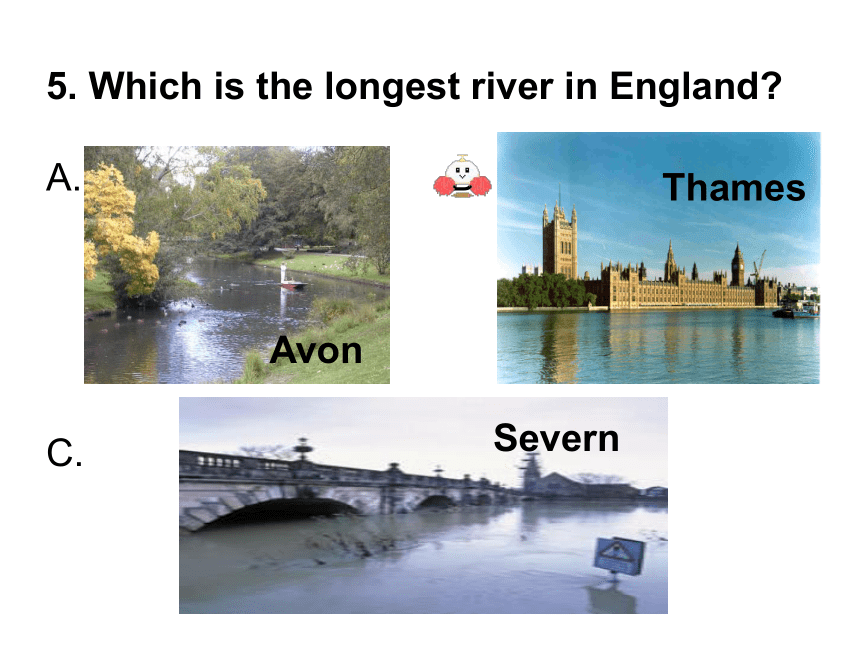 5. Which is the longest river in England?

A.

Avon

Thames

C.

Severn